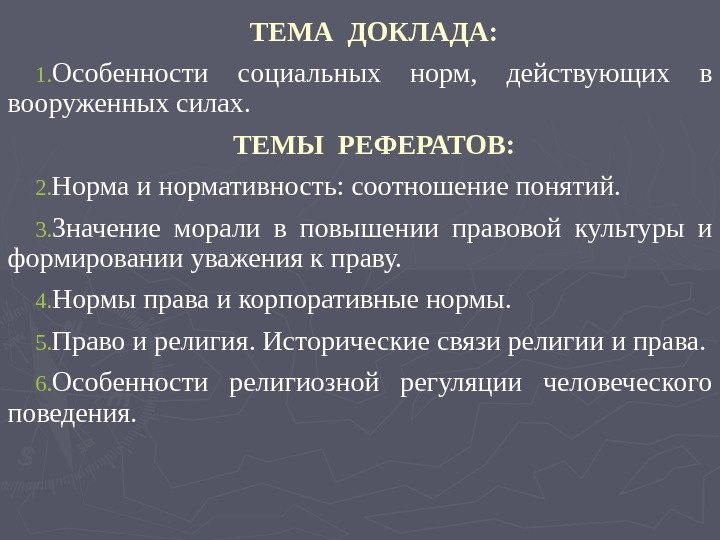 ТЕМА ДОКЛАДА:

1.Особенности социальных норм, действующих в вооруженных силах.

ТЕМЫ РЕФЕРАТОВ:

2.Норма и нормативность: соотношение понятий.

3.Значение морали в повышении правовой культуры и формировании уважения к праву.

4.Нормы права и корпоративные нормы.

5.Право и религия. Исторические связи религии и права.

6.Особенности религиозной регуляции человеческого поведения.